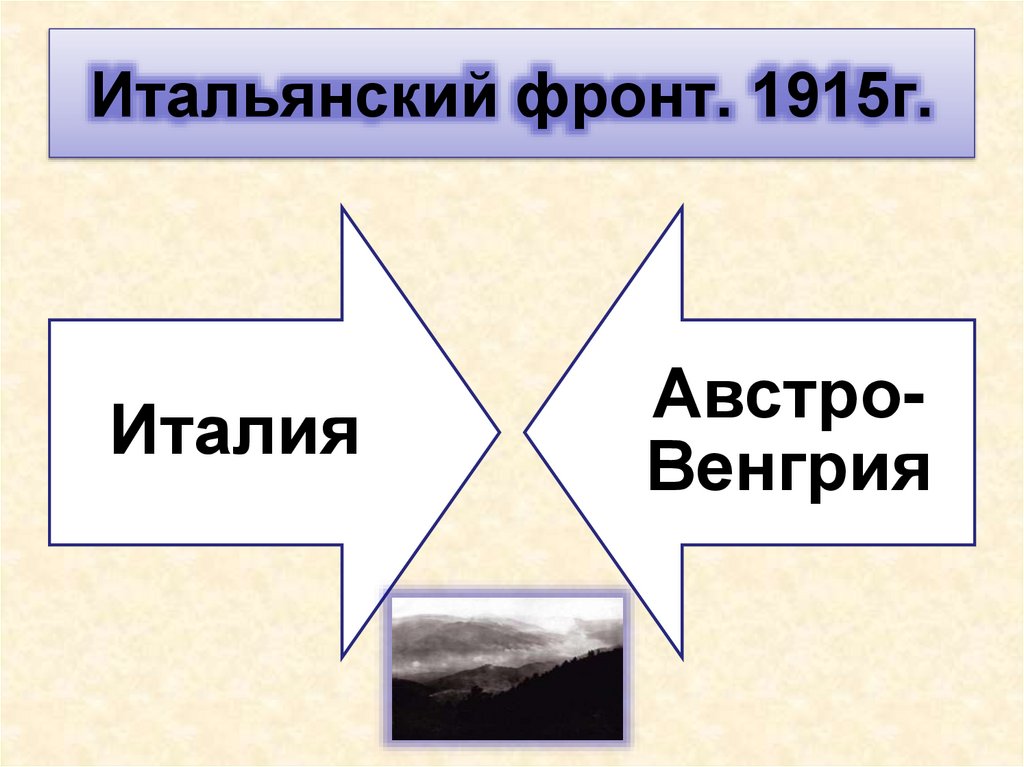 Итальянский фронт. 1915г.

Италия

Австро-Венгрия